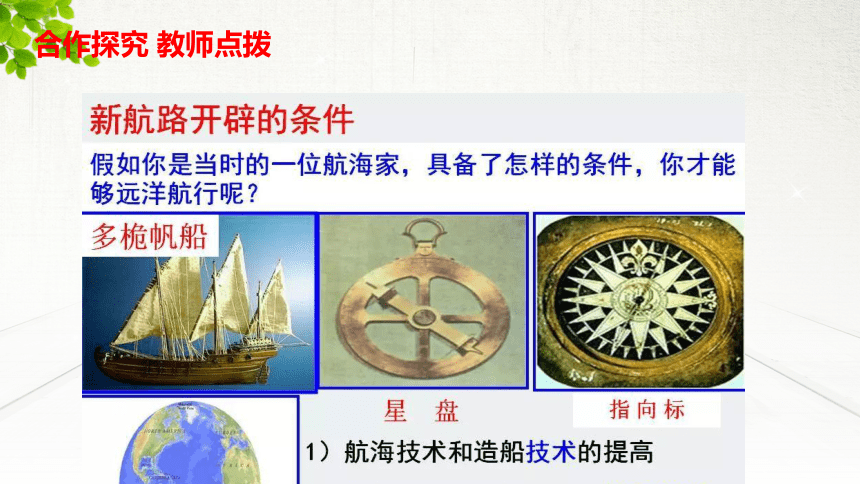 合作探究 教师点拨

新航路开辟的条件

假如你是当时的一位航海家，具备了怎样的条件，你才能够远洋航行呢？

多桅帆船

星 盘

指向标

1）航海技术和造船技术的提高